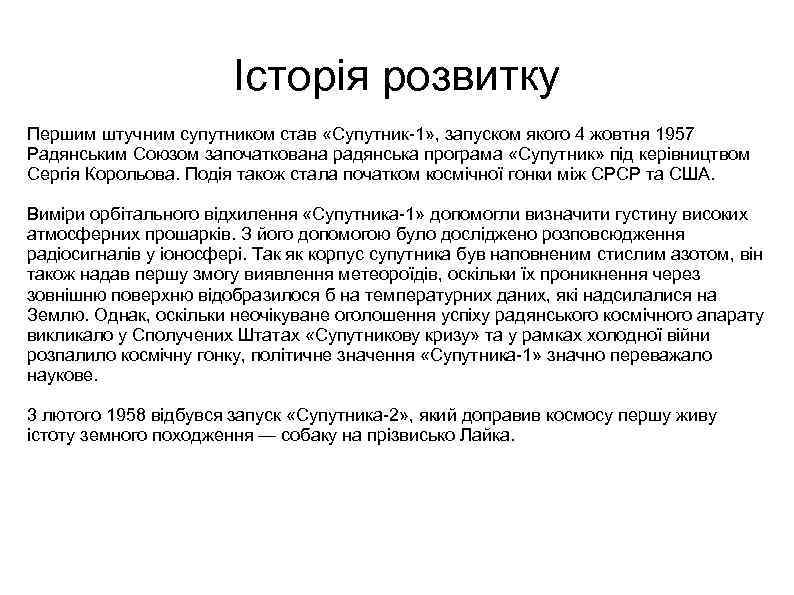 Історія розвитку

Першим штучним супутником став «Супутник-1», запуском якого 4 жовтня 1957 Радянським Союзом започаткована радянська програма «Супутник» під керівництвом Сергія Корольова. Подія також стала початком космічної гонки між СРСР та США.

Виміри орбітального відхилення «Супутника-1» допомогли визначити густину високих атмосферних прошарків. З його допомогою було досліджено розповсюдження радіосигналів у іоносфері. Так як корпус супутника був наповненим стислим азотом, він також надав першу змогу виявлення метеороїдів, оскільки їх проникнення через зовнішню поверхню відобразилося б на температурних даних, які надсилалися на Землю. Однак, оскільки неочікуване оголошення успіху радянського космічного апарату викликало у Сполучених Штатах «Супутникову кризу» та у рамках холодної війни розпалило космічну гонку, політичне значення «Супутника-1» значно переважало наукове.

3 лютого 1958 відбувся запуск «Супутника-2», який доправив космосу першу живу істоту земного походження — собаку на прізвисько Лайка.